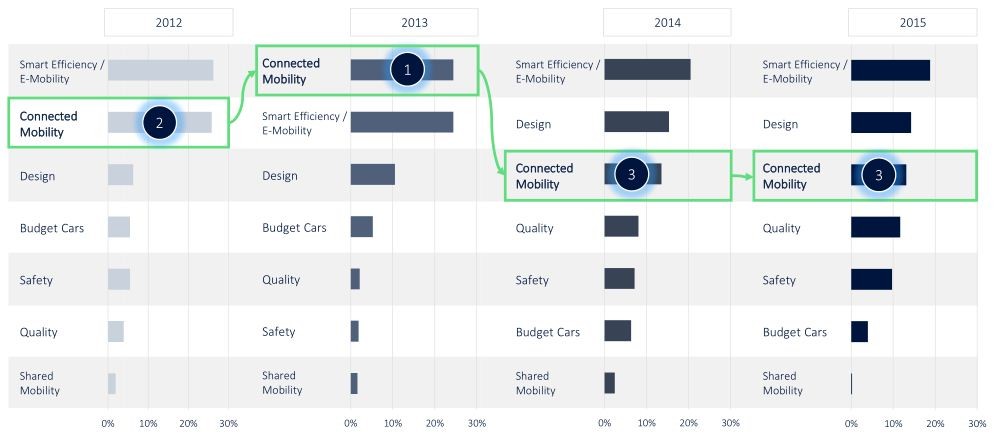 2012

Smart Efficiency / E-Mobility
Connected Mobility 2
Design
Budget Cars
Safety
Quality
Shared Mobility

0% 10% 20% 30%

2013

Connected Mobility 1
Smart Efficiency / E-Mobility
Design
Budget Cars
Quality
Safety
Shared Mobility

0% 10% 20% 30%

2014

Smart Efficiency / E-Mobility
Design
Connected Mobility 3
Quality
Safety
Budget Cars
Shared Mobility

0% 10% 20% 30%

2015

Smart Efficiency / E-Mobility
Design
Connected Mobility 3
Quality
Safety
Budget Cars
Shared Mobility

0% 10% 20% 30%